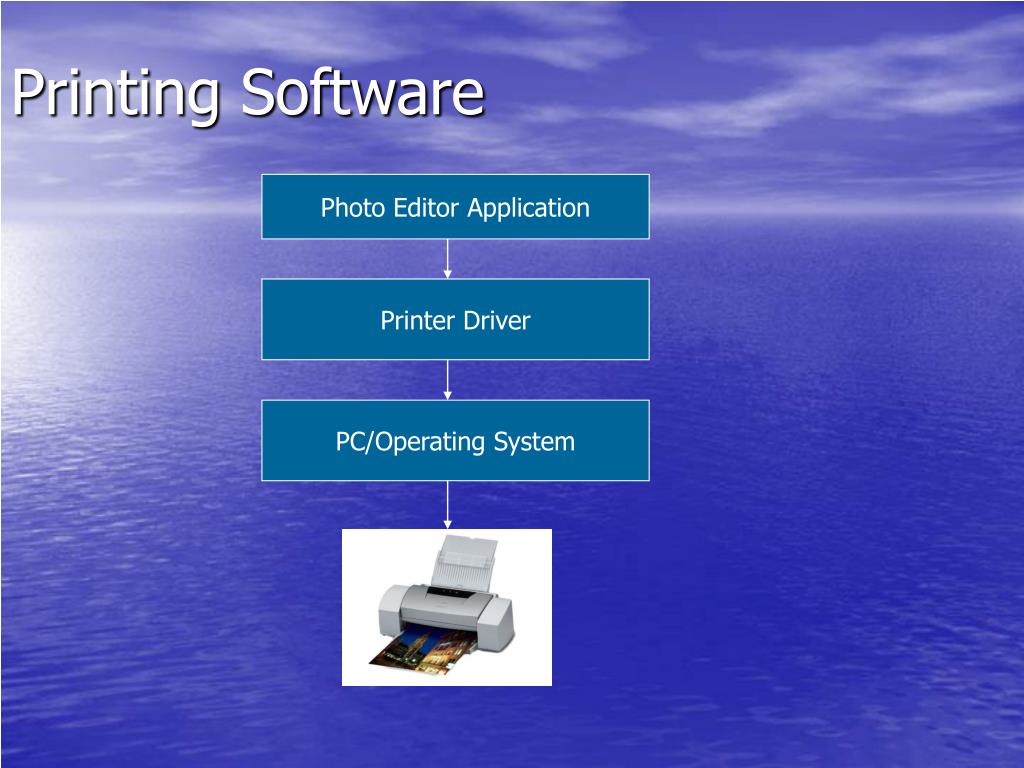 Printing Software

Photo Editor Application

Printer Driver

PC/Operating System